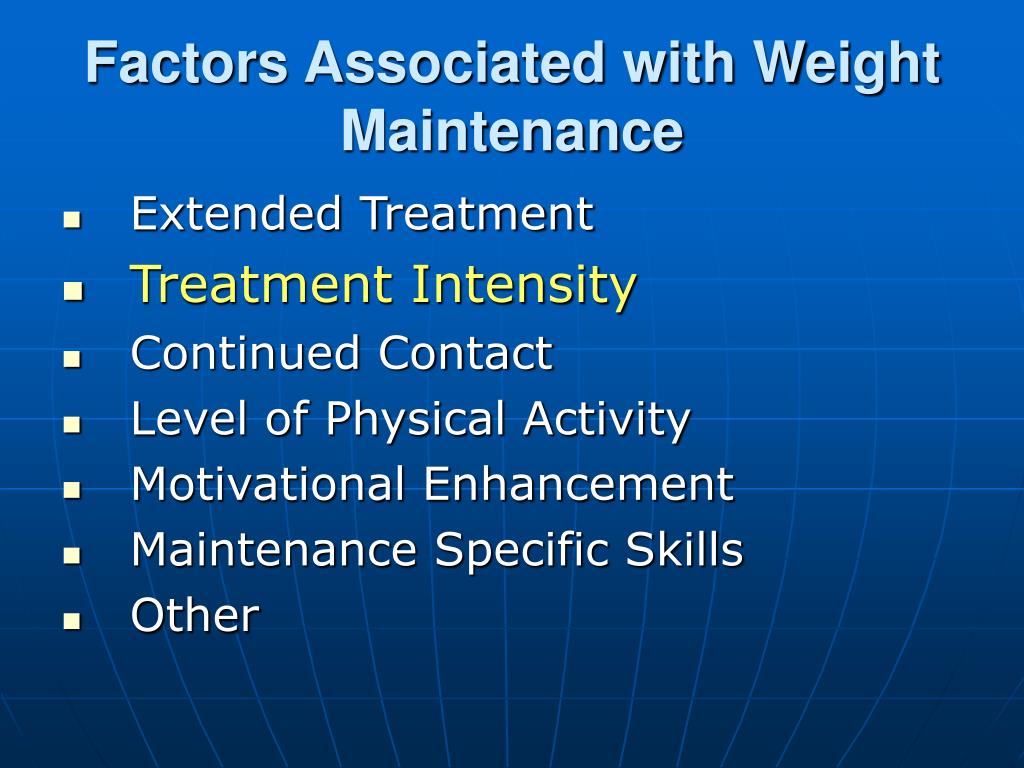 Factors Associated with Weight Maintenance

- Extended Treatment
- Treatment Intensity
- Continued Contact
- Level of Physical Activity
- Motivational Enhancement
- Maintenance Specific Skills
- Other